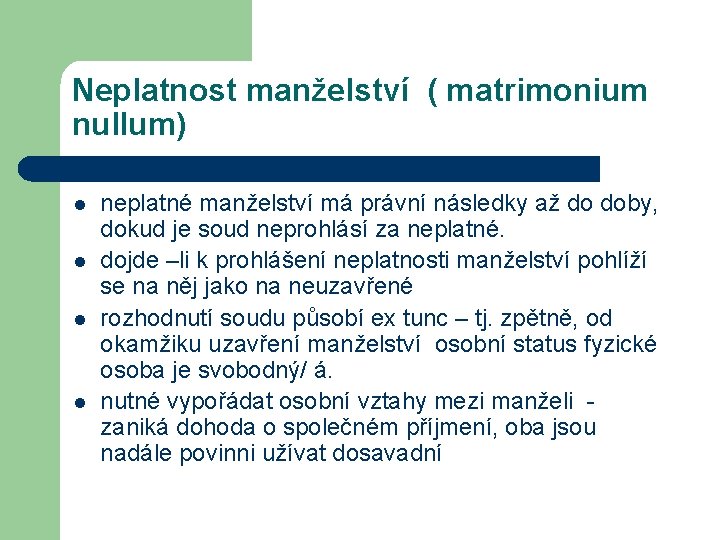 Neplatnost manželství ( matrimonium nullum)

- neplatné manželství má právní následky až do doby, dokud je soud neprohlásí za neplatné.
- dojde –li k prohlášení neplatnosti manželství pohlíží se na něj jako na neuzavřené
- rozhodnutí soudu působí ex tunc – tj. zpětně, od okamžiku uzavření manželství osobní status fyzické osoba je svobodný/ á.
- nutné vypořádat osobní vztahy mezi manželi - zaniká dohoda o společném příjmení, oba jsou nadále povinni užívat dosavadní